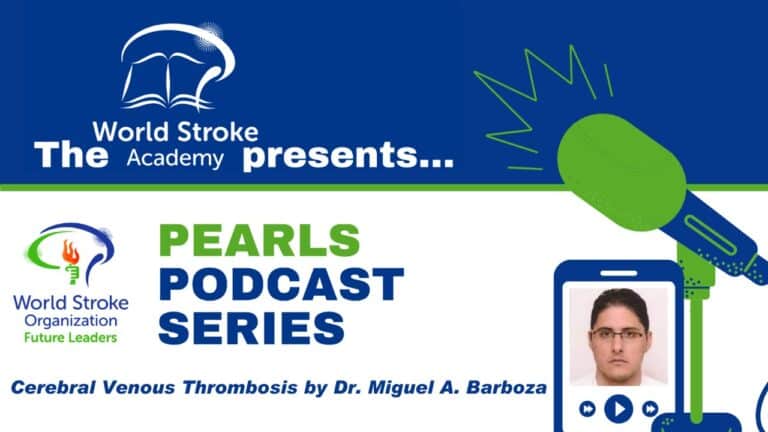 The World Stroke Academy presents...

World Stroke Organization
Future Leaders

PEARLS PODCAST SERIES

Cerebral Venous Thrombosis by Dr. Miguel A. Barboza